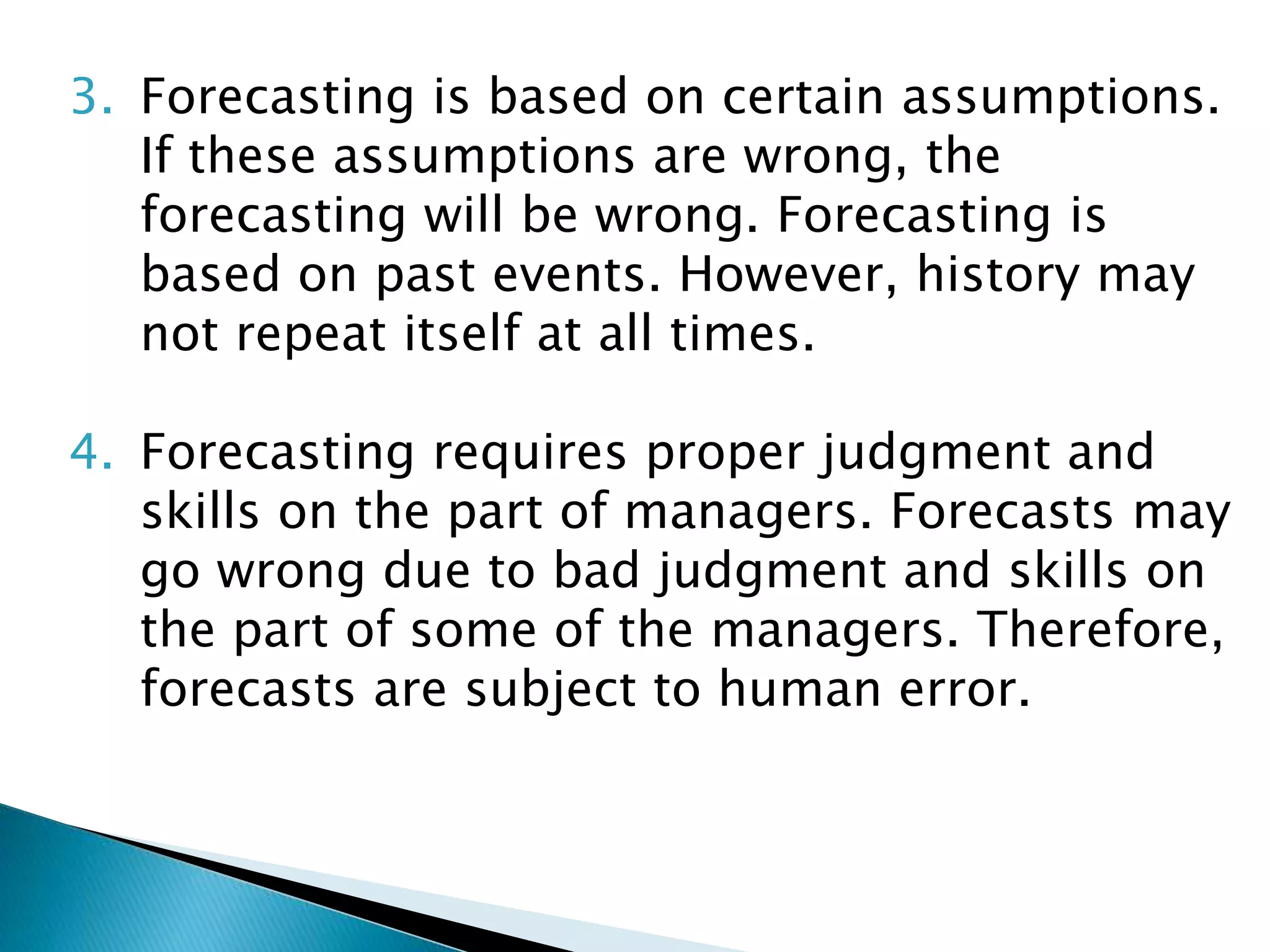 3. Forecasting is based on certain assumptions. If these assumptions are wrong, the forecasting will be wrong. Forecasting is based on past events. However, history may not repeat itself at all times.

4. Forecasting requires proper judgment and skills on the part of managers. Forecasts may go wrong due to bad judgment and skills on the part of some of the managers. Therefore, forecasts are subject to human error.